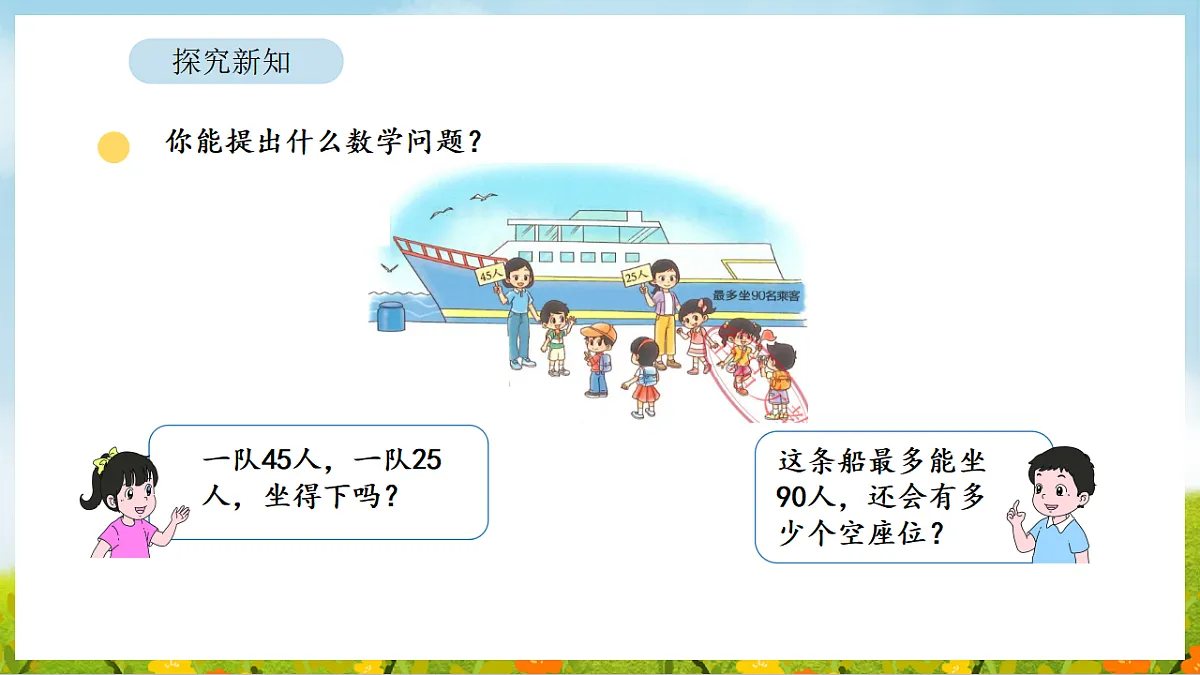 探究新知

你能提出什么数学问题？

45人

25人

最多坐90名乘客

一队45人，一队25人，坐得下吗？

这条船最多能坐90人，还会有多少个空座位？